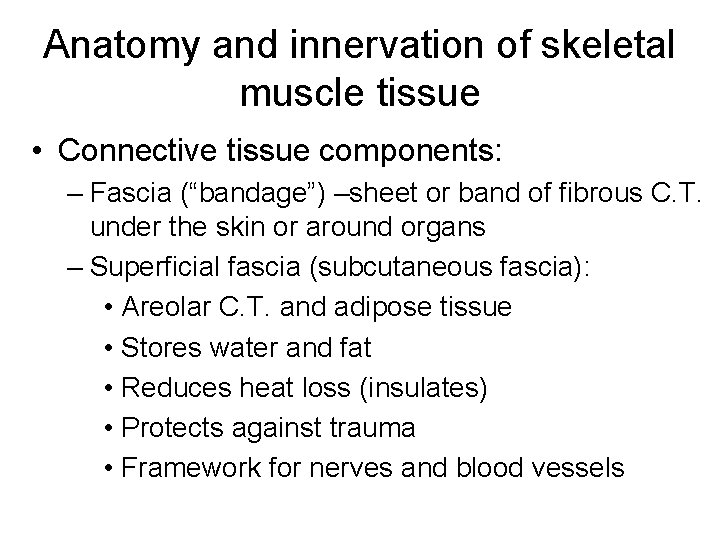 Anatomy and innervation of skeletal muscle tissue

• Connective tissue components:
– Fascia (“bandage”) –sheet or band of fibrous C.T. under the skin or around organs
– Superficial fascia (subcutaneous fascia):
• Areolar C.T. and adipose tissue
• Stores water and fat
• Reduces heat loss (insulates)
• Protects against trauma
• Framework for nerves and blood vessels